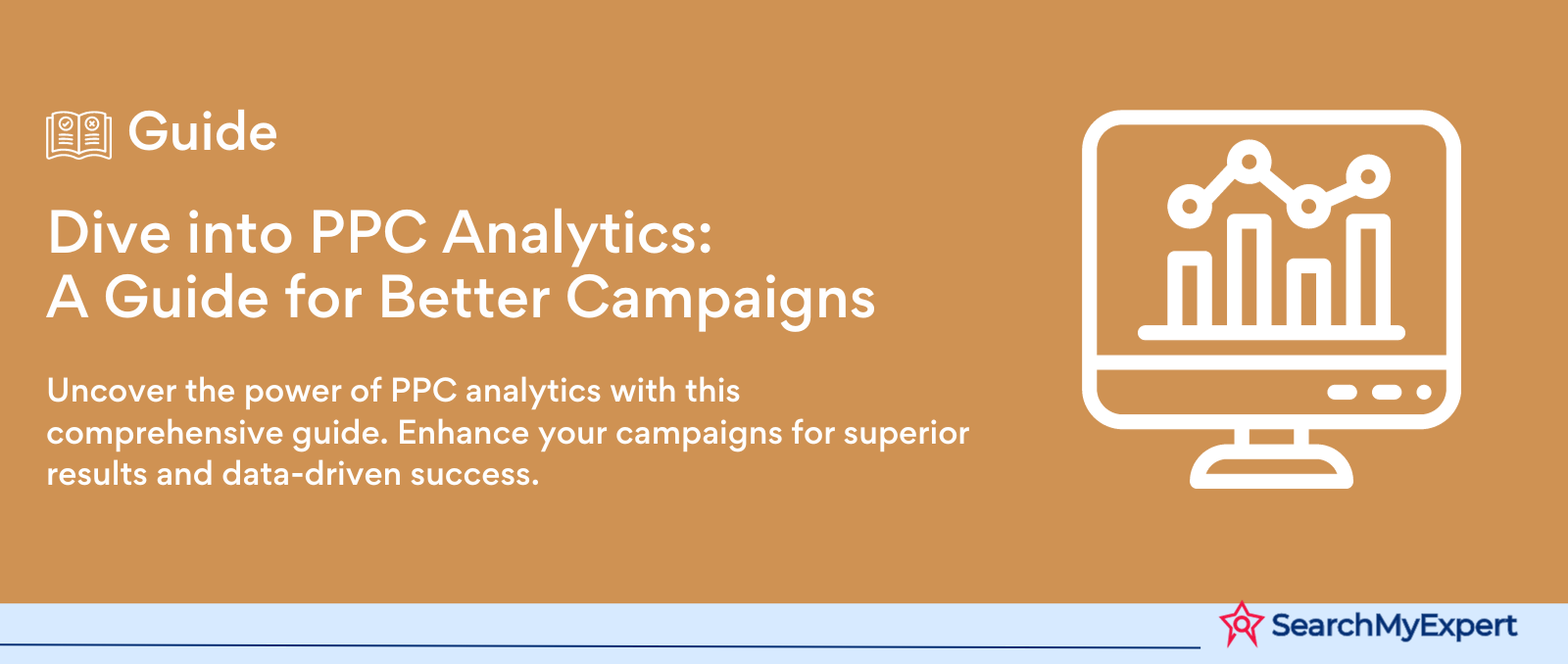 Guide

Dive into PPC Analytics:
A Guide for Better Campaigns

Uncover the power of PPC analytics with this comprehensive guide. Enhance your campaigns for superior results and data-driven success.

SearchMyExpert